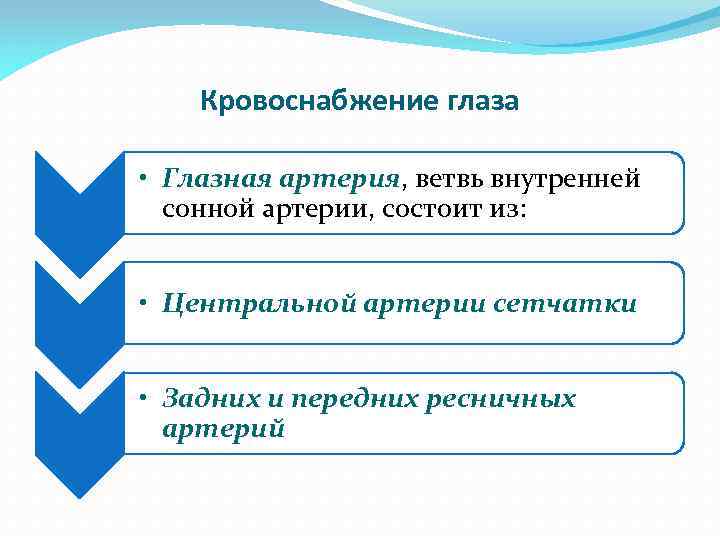 Кровоснабжение глаза

• Глазная артерия, ветвь внутренней сонной артерии, состоит из:

• Центральной артерии сетчатки

• Задних и передних ресничных артерий